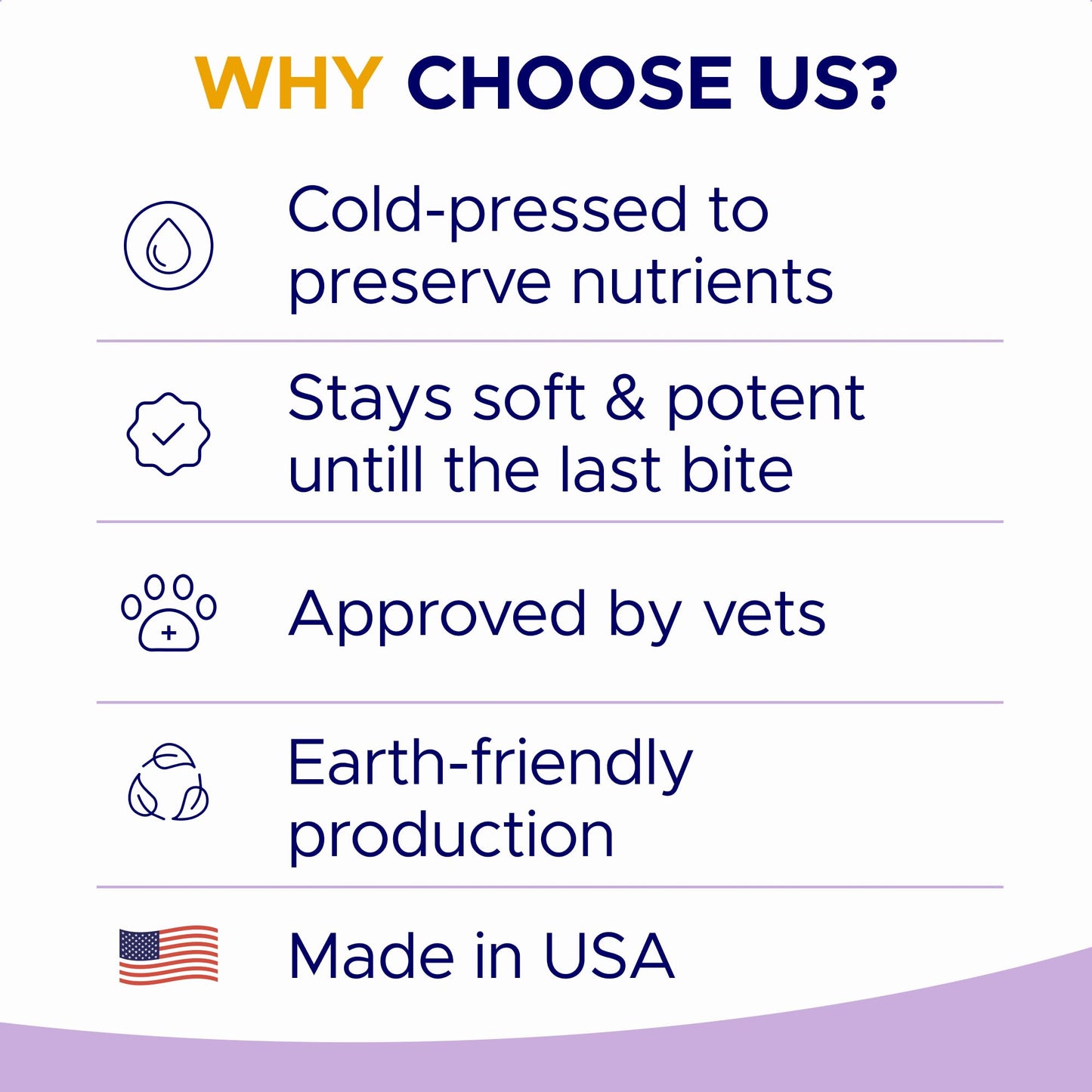 WHY CHOOSE US?

Cold-pressed to preserve nutrients

Stays soft & potent untill the last bite

Approved by vets

Earth-friendly production

Made in USA